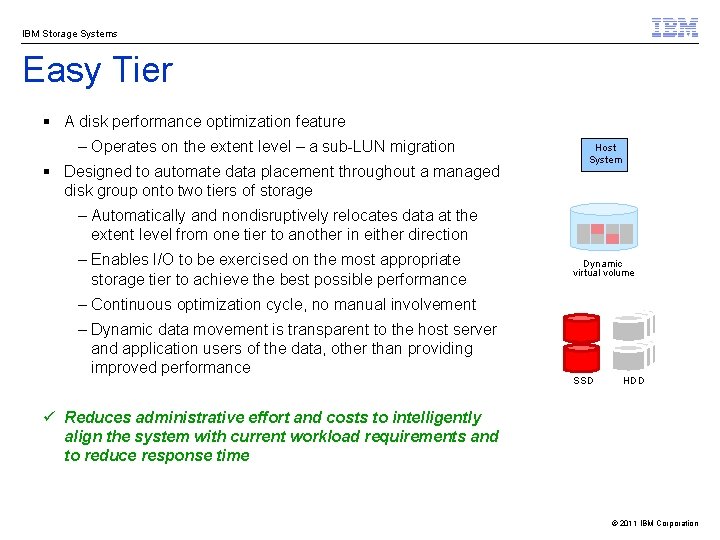 IBM Storage Systems

IBM

Easy Tier

▪ A disk performance optimization feature
– Operates on the extent level – a sub-LUN migration

▪ Designed to automate data placement throughout a managed disk group onto two tiers of storage
– Automatically and nondisruptively relocates data at the extent level from one tier to another in either direction
– Enables I/O to be exercised on the most appropriate storage tier to achieve the best possible performance
– Continuous optimization cycle, no manual involvement
– Dynamic data movement is transparent to the host server and application users of the data, other than providing improved performance

✓ Reduces administrative effort and costs to intelligently align the system with current workload requirements and to reduce response time

Host System

Dynamic virtual volume

SSD

HDD

© 2011 IBM Corporation